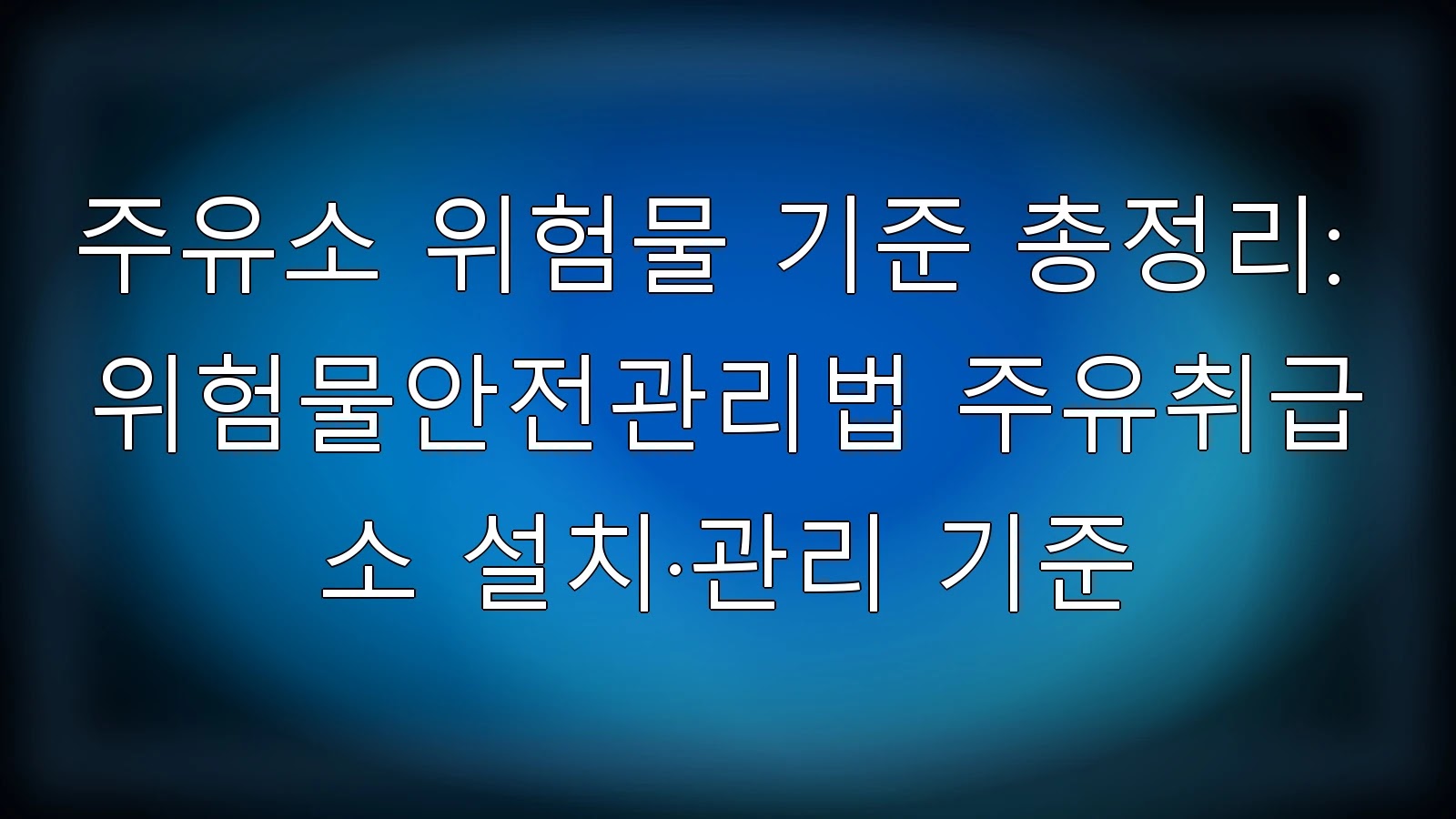 주유소 위험물 기준 총정리: 위험물안전관리법 주유취급소 설치·관리 기준